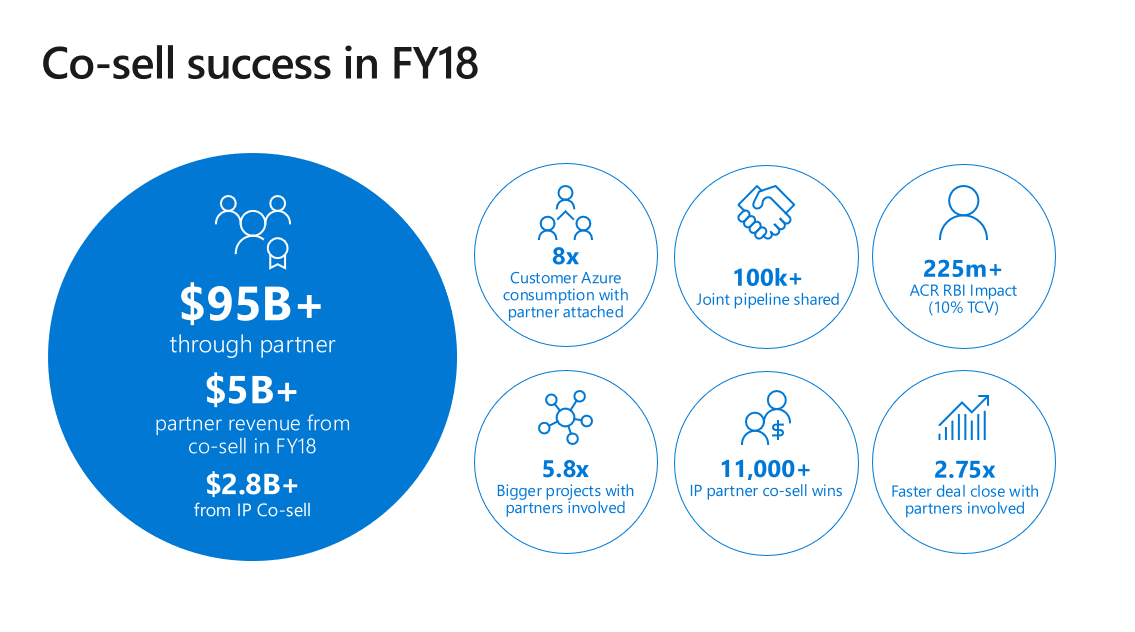 Co-sell success in FY18

$95B+
through partner

$5B+
partner revenue from co-sell in FY18

$2.8B+
from IP Co-sell

8x
Customer Azure consumption with partner attached

100k+
Joint pipeline shared

225m+
ACR RBI Impact (10% TCV)

5.8x
Bigger projects with partners involved

11,000+
IP partner co-sell wins

2.75x
Faster deal close with partners involved